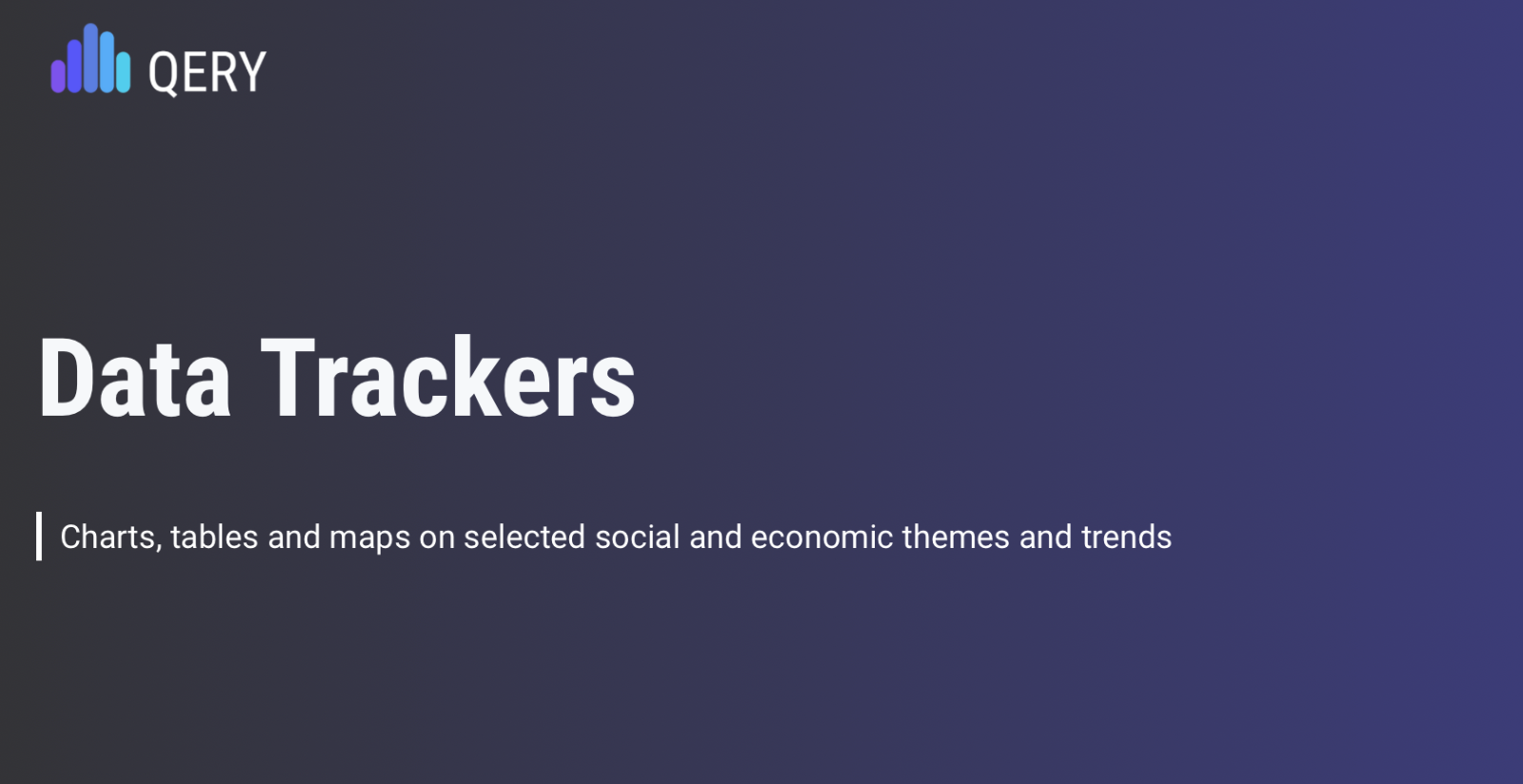 QERY

Data Trackers

Charts, tables and maps on selected social and economic themes and trends